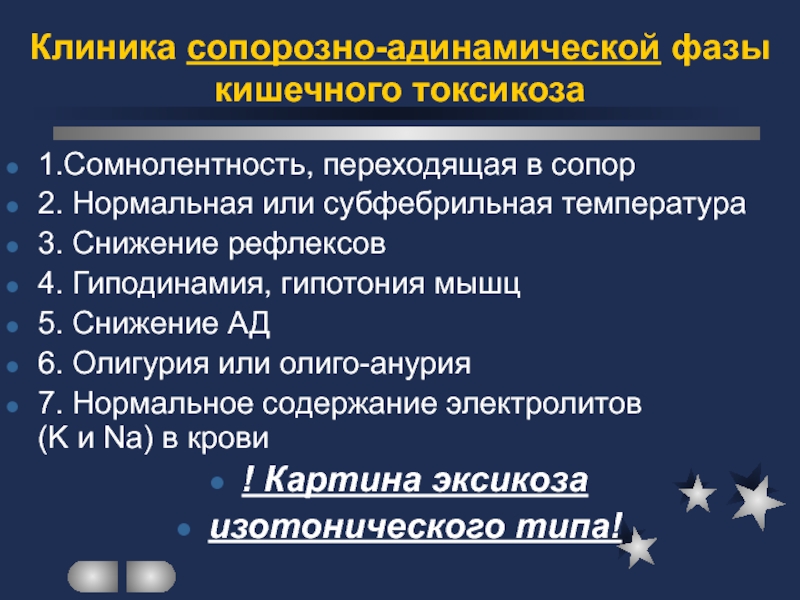 Клиника сопорозно-адинамической фазы кишечного токсикоза

1.Сомнолентность, переходящая в сопор
2. Нормальная или субфебрильная температура
3. Снижение рефлексов
4. Гиподинамия, гипотония мышц
5. Снижение АД
6. Олигурия или олиго-анурия
7. Нормальное содержание электролитов (K и Na) в крови

! Картина эксикоза
изотонического типа!